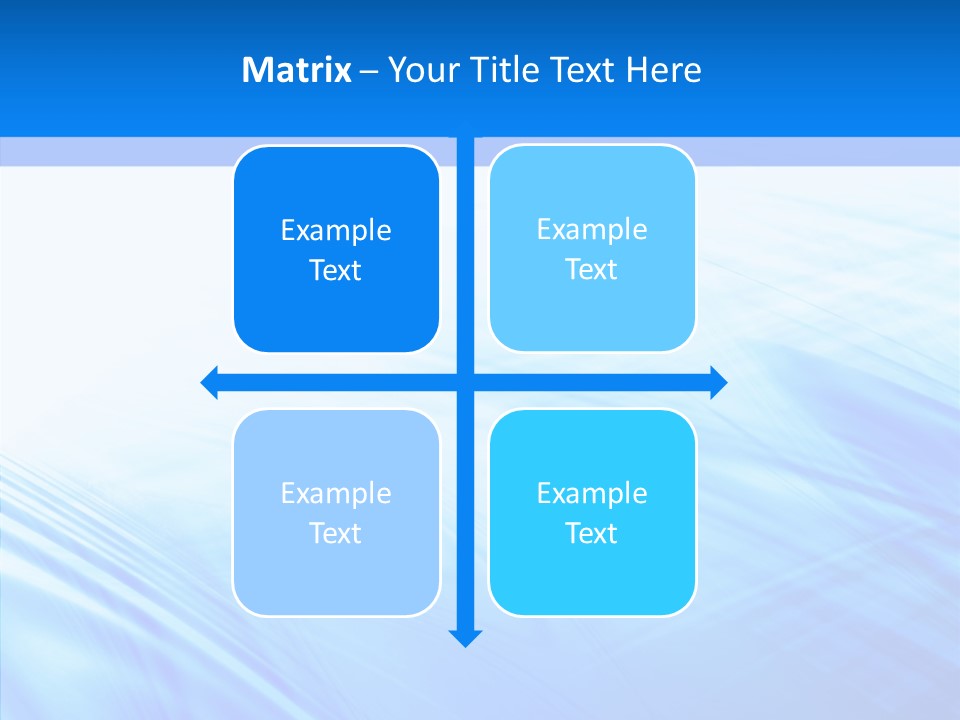 Matrix – Your Title Text Here

Example Text

Example Text

Example Text

Example Text